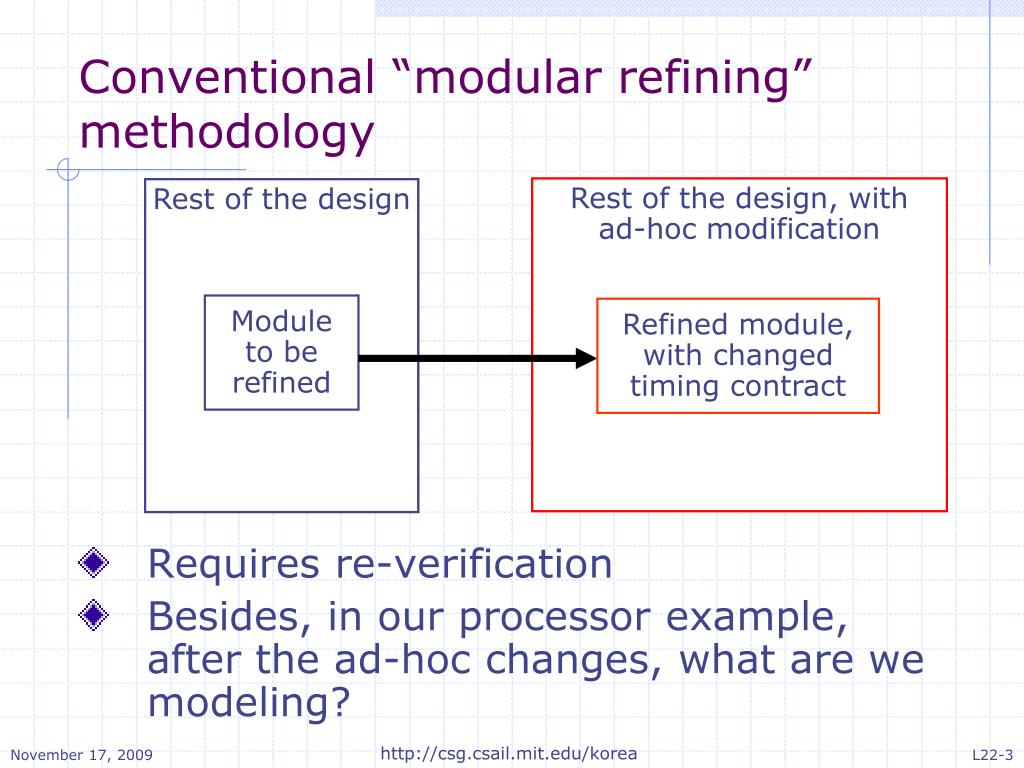 Conventional “modular refining” methodology

Rest of the design

Module to be refined

Rest of the design, with ad-hoc modification

Refined module, with changed timing contract

Requires re-verification

Besides, in our processor example, after the ad-hoc changes, what are we modeling?

November 17, 2009

http://csg.csail.mit.edu/korea

L22-3